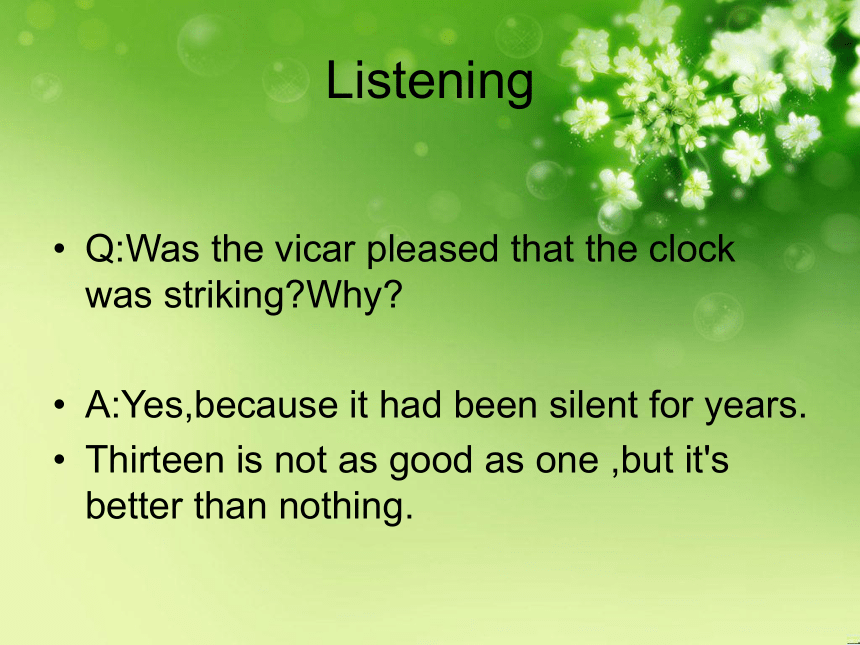 Listening

• Q:Was the vicar pleased that the clock was striking?Why?

• A:Yes,because it had been silent for years.
• Thirteen is not as good as one ,but it's better than nothing.